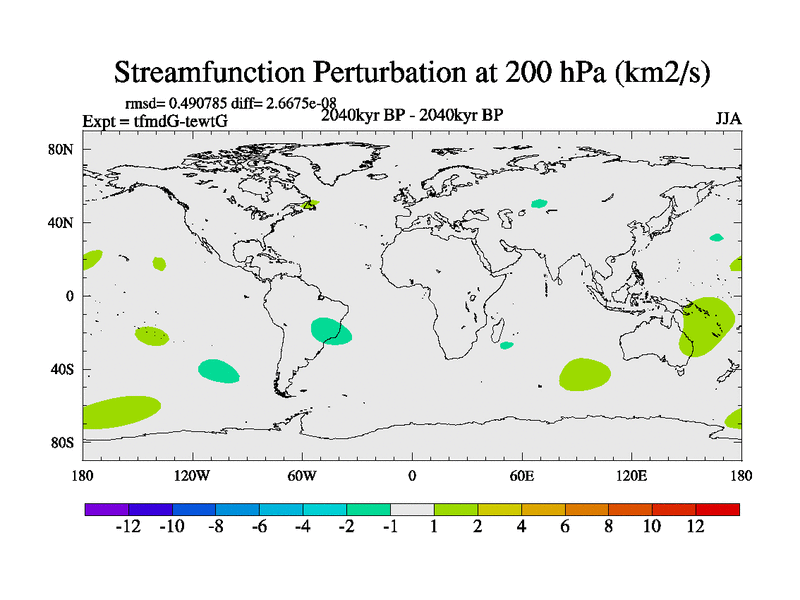 Streamfunction Perturbation at 200 hPa (km2/s)

rmsd= 0.490785 diff= 2.6675e-08
Expt = tfmdG-tewtG
2040kyr BP - 2040kyr BP
JJA

80N
40N
0
40S
80S

180
120W
60W
0
60E
120E
180

-12 -10 -8 -6 -4 -2 -1 1 2 4 6 8 10 12